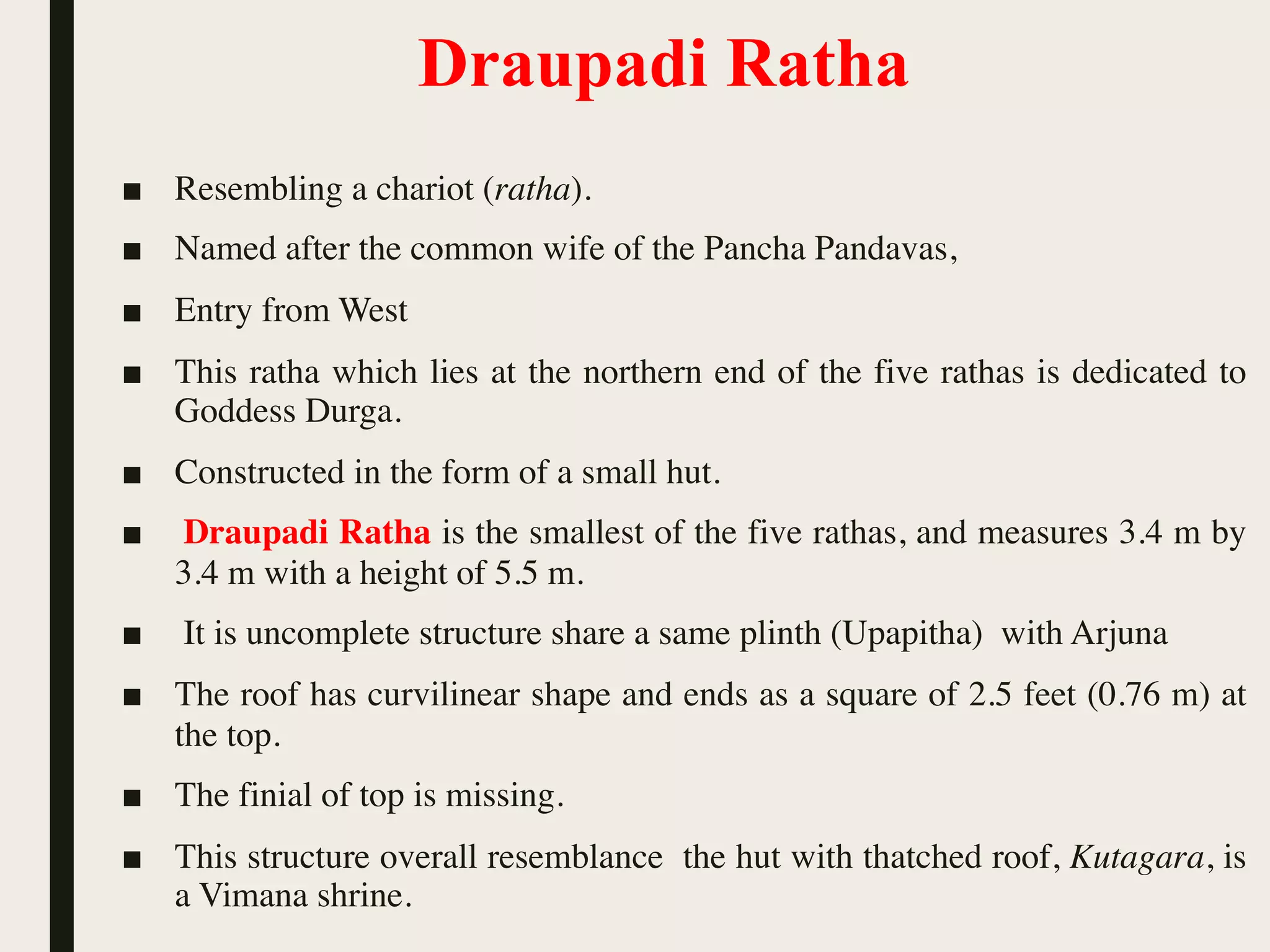 Draupadi Ratha

■ Resembling a chariot (ratha).

■ Named after the common wife of the Pancha Pandavas,

■ Entry from West

■ This ratha which lies at the northern end of the five rathas is dedicated to Goddess Durga.

■ Constructed in the form of a small hut.

■ Draupadi Ratha is the smallest of the five rathas, and measures 3.4 m by 3.4 m with a height of 5.5 m.

■ It is uncomplete structure share a same plinth (Upapitha) with Arjuna

■ The roof has curvilinear shape and ends as a square of 2.5 feet (0.76 m) at the top.

■ The finial of top is missing.

■ This structure overall resemblance the hut with thatched roof, Kutagara, is a Vimana shrine.